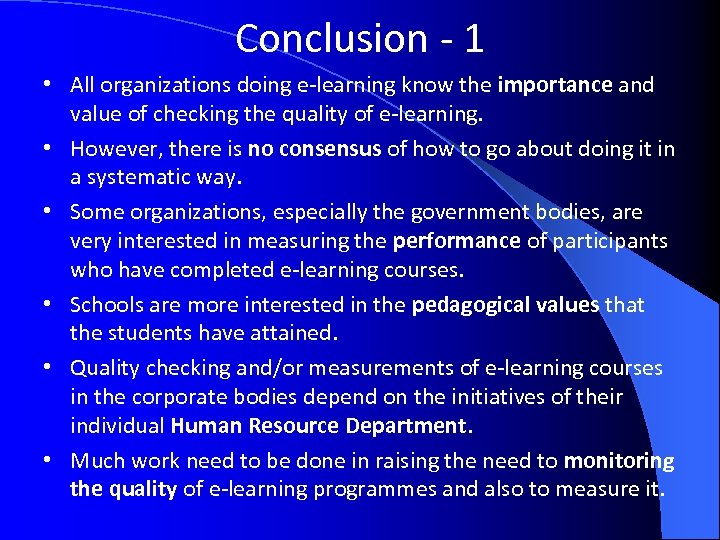 Conclusion - 1

• All organizations doing e-learning know the importance and value of checking the quality of e-learning.

• However, there is no consensus of how to go about doing it in a systematic way.

• Some organizations, especially the government bodies, are very interested in measuring the performance of participants who have completed e-learning courses.

• Schools are more interested in the pedagogical values that the students have attained.

• Quality checking and/or measurements of e-learning courses in the corporate bodies depend on the initiatives of their individual Human Resource Department.

• Much work need to be done in raising the need to monitoring the quality of e-learning programmes and also to measure it.